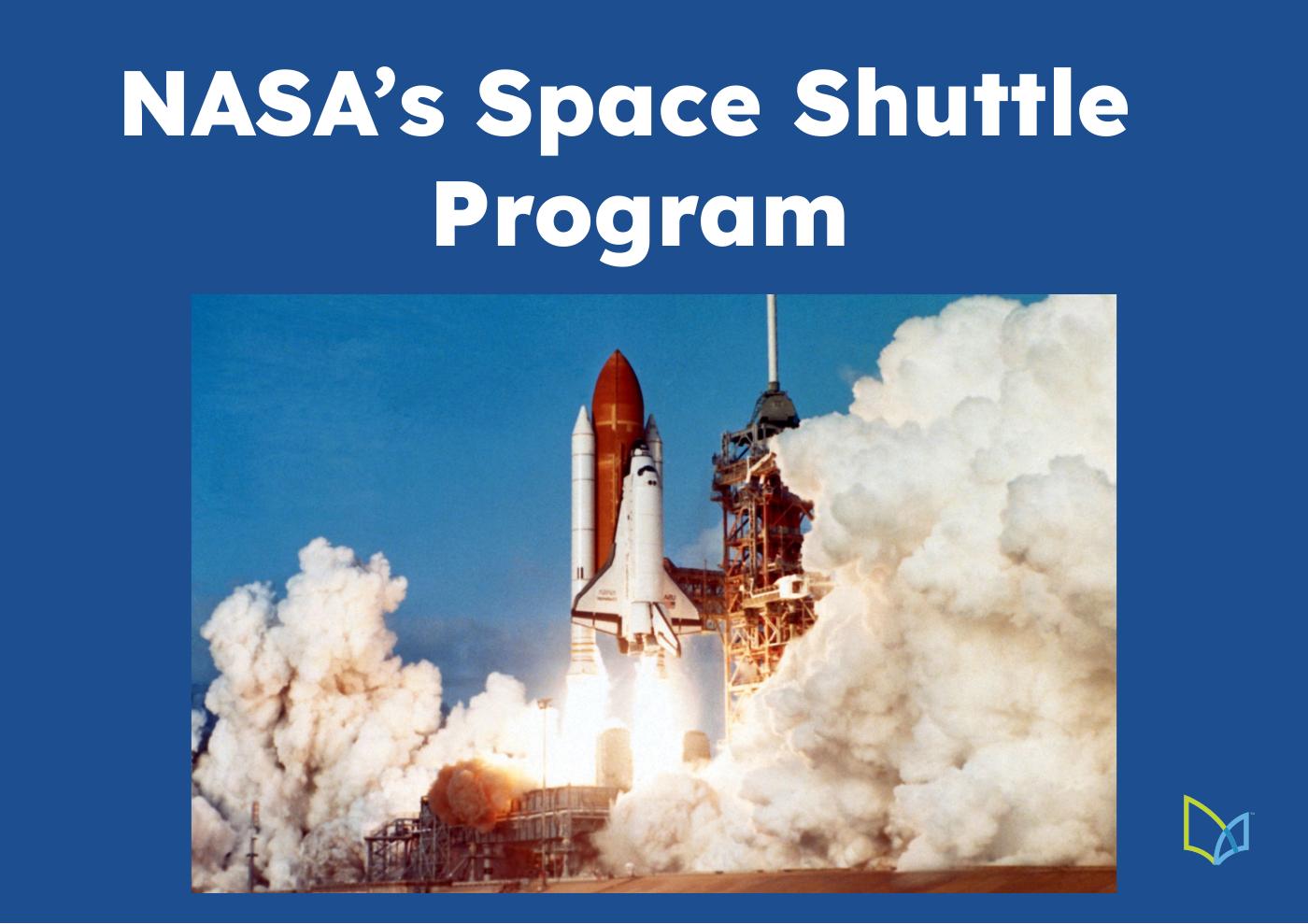 NASA's Space Shuttle Program